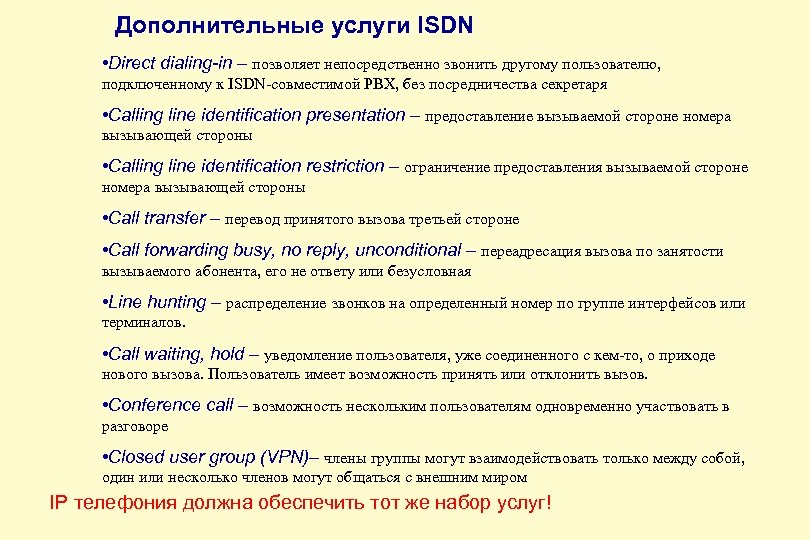 Дополнительные услуги ISDN

•Direct dialing-in – позволяет непосредственно звонить другому пользователю, подключенному к ISDN-совместимой PBX, без посредничества секретаря

•Calling line identification presentation – предоставление вызываемой стороне номера вызывающей стороны

•Calling line identification restriction – ограничение предоставления вызываемой стороне номера вызывающей стороны

•Call transfer – перевод принятого вызова третьей стороне

•Call forwarding busy, no reply, unconditional – переадресация вызова по занятости вызываемого абонента, его не ответу или безусловная

•Line hunting – распределение звонков на определенный номер по группе интерфейсов или терминалов.

•Call waiting, hold – уведомление пользователя, уже соединенного с кем-то, о приходе нового вызова. Пользователь имеет возможность принять или отклонить вызов.

•Conference call – возможность нескольким пользователям одновременно участвовать в разговоре

•Closed user group (VPN)– члены группы могут взаимодействовать только между собой, один или несколько членов могут общаться с внешним миром

IP телефония должна обеспечить тот же набор услуг!